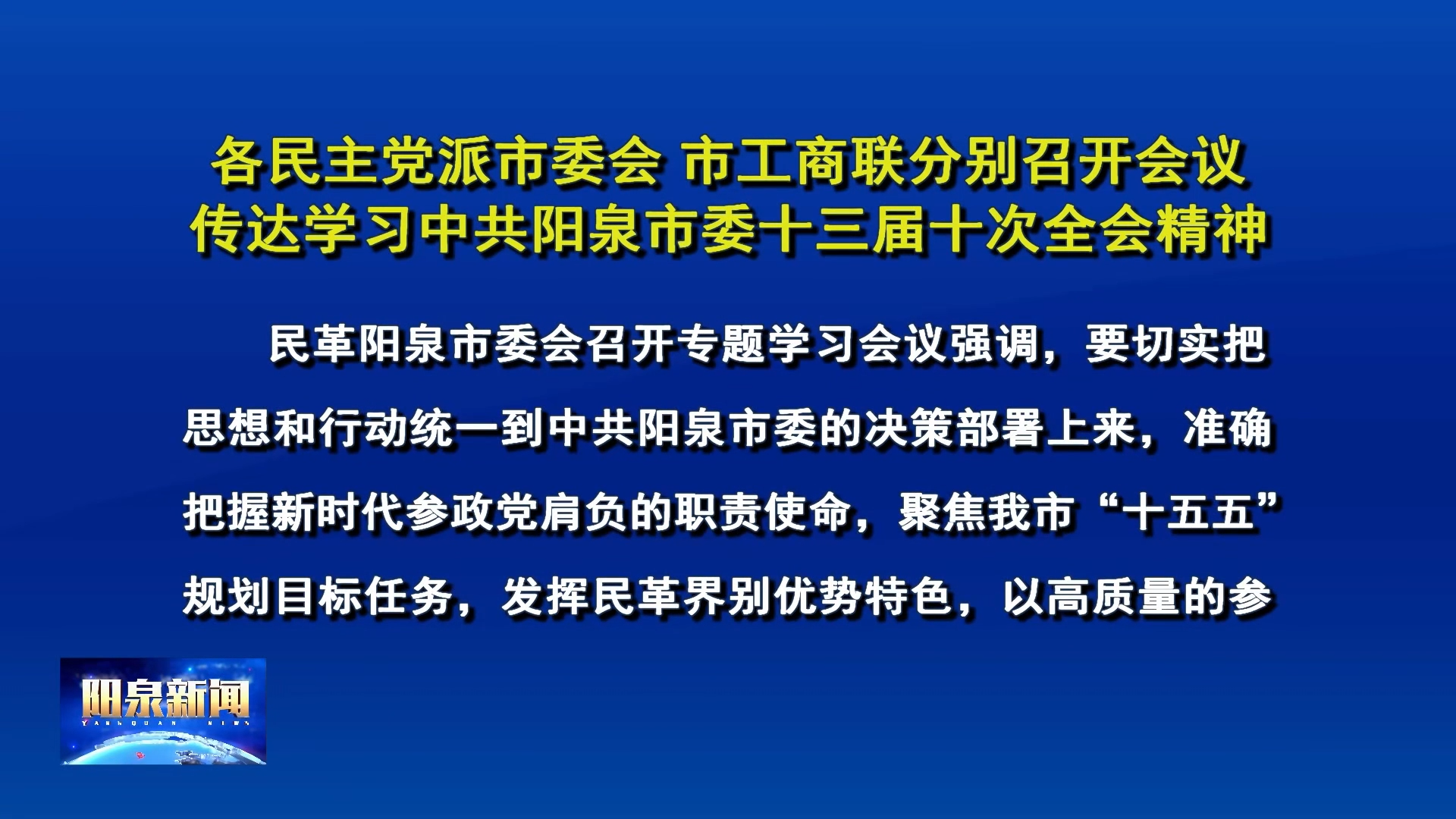 各民主党派市委会 市工商联分别召开会议
传达学习中共阳泉市委十三届十次全会精神

民革阳泉市委会召开专题学习会议强调，要切实把思想和行动统一到中共阳泉市委的决策部署上来，准确把握新时代参政党肩负的职责使命，聚焦我市“十五五”规划目标任务，发挥民革界别优势特色，以高质量的参

阳泉新闻
YANGQUAN NEWS